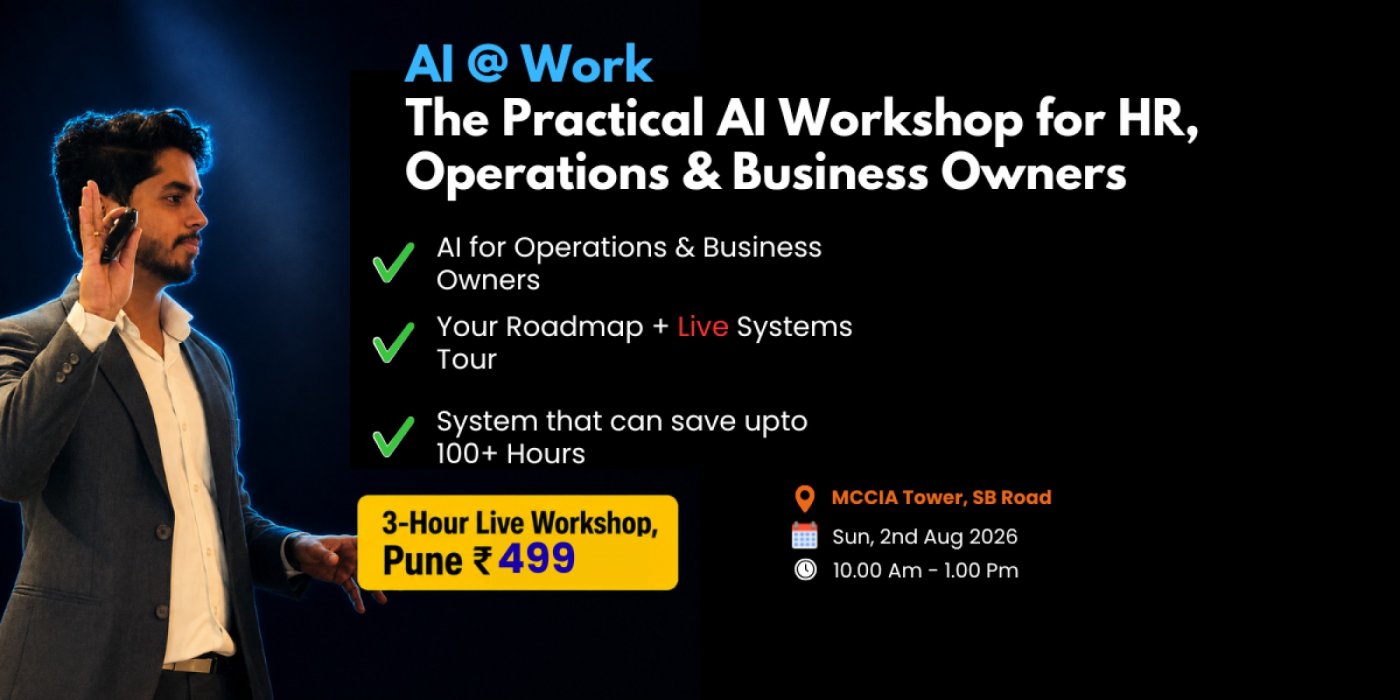 AI @ Work
The Practical AI Workshop for HR, Operations & Business Owners

AI for Operations & Business Owners

Your Roadmap + Live Systems Tour

System that can save upto 100+ Hours

3-Hour Live Workshop, Pune ₹499

MCCIA Tower, SB Road

Sun, 2nd Aug 2026

10.00 Am - 1.00 Pm